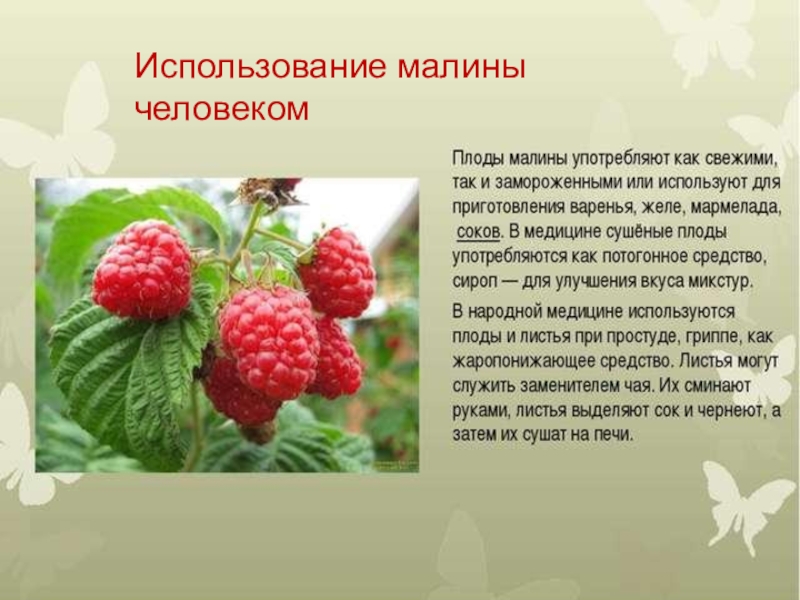 Использование малины человеком

Плоды малины употребляют как свежими, так и замороженными или используют для приготовления варенья, желе, мармелада, соков. В медицине сушёные плоды употребляются как потогонное средство, сироп — для улучшения вкуса микстур.

В народной медицине используются плоды и листья при простуде, гриппе, как жаропонижающее средство. Листья могут служить заменителем чая. Их сминают руками, листья выделяют сок и чернеют, а затем их сушат на печи.